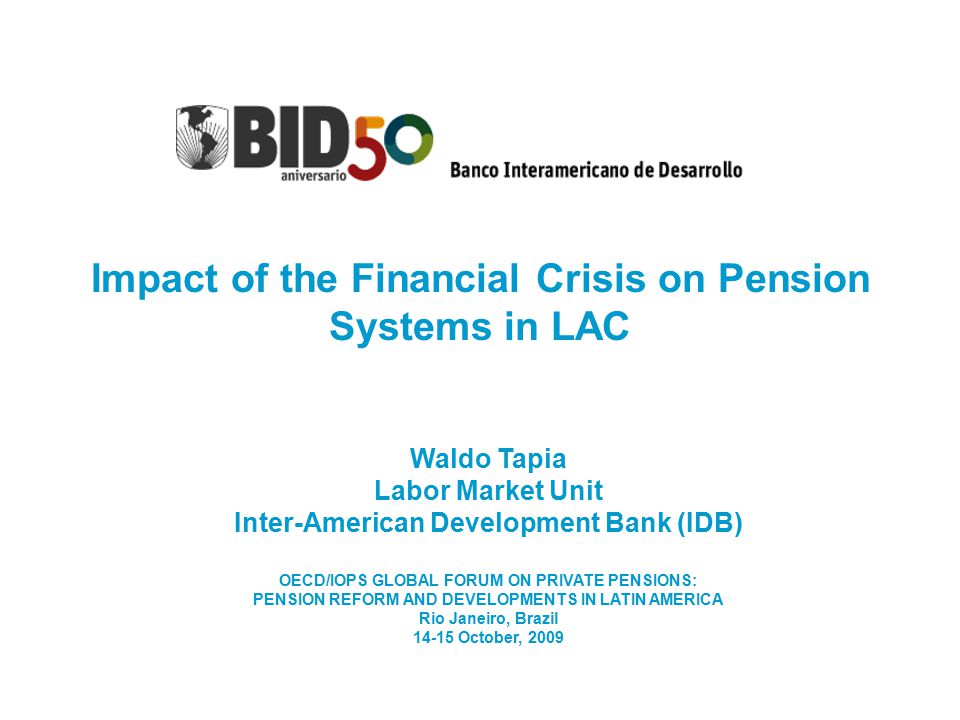 BID 50 aniversario

Banco Interamericano de Desarrollo

Impact of the Financial Crisis on Pension Systems in LAC

Waldo Tapia
Labor Market Unit
Inter-American Development Bank (IDB)

OECD/IOPS GLOBAL FORUM ON PRIVATE PENSIONS:
PENSION REFORM AND DEVELOPMENTS IN LATIN AMERICA
Rio Janeiro, Brazil
14-15 October, 2009